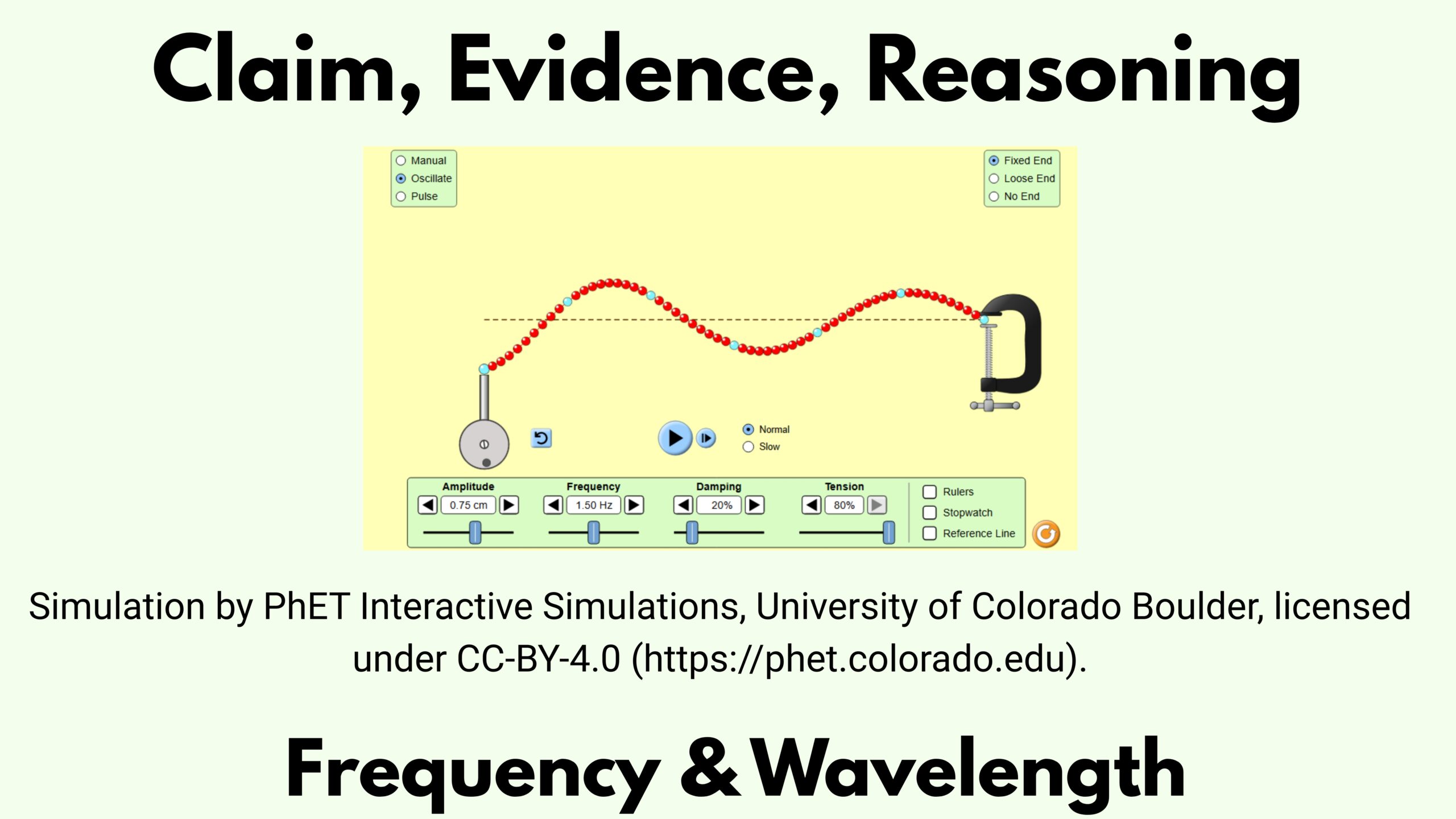 Claim, Evidence, Reasoning

Manual
Oscillate
Pulse

Fixed End
Loose End
No End

Normal
Slow

Amplitude
0.75 cm

Frequency
1.50 Hz

Damping
20%

Tension
80%

Rulers
Stopwatch
Reference Line

Simulation by PhET Interactive Simulations, University of Colorado Boulder, licensed under CC-BY-4.0 (https://phet.colorado.edu).

Frequency & Wavelength